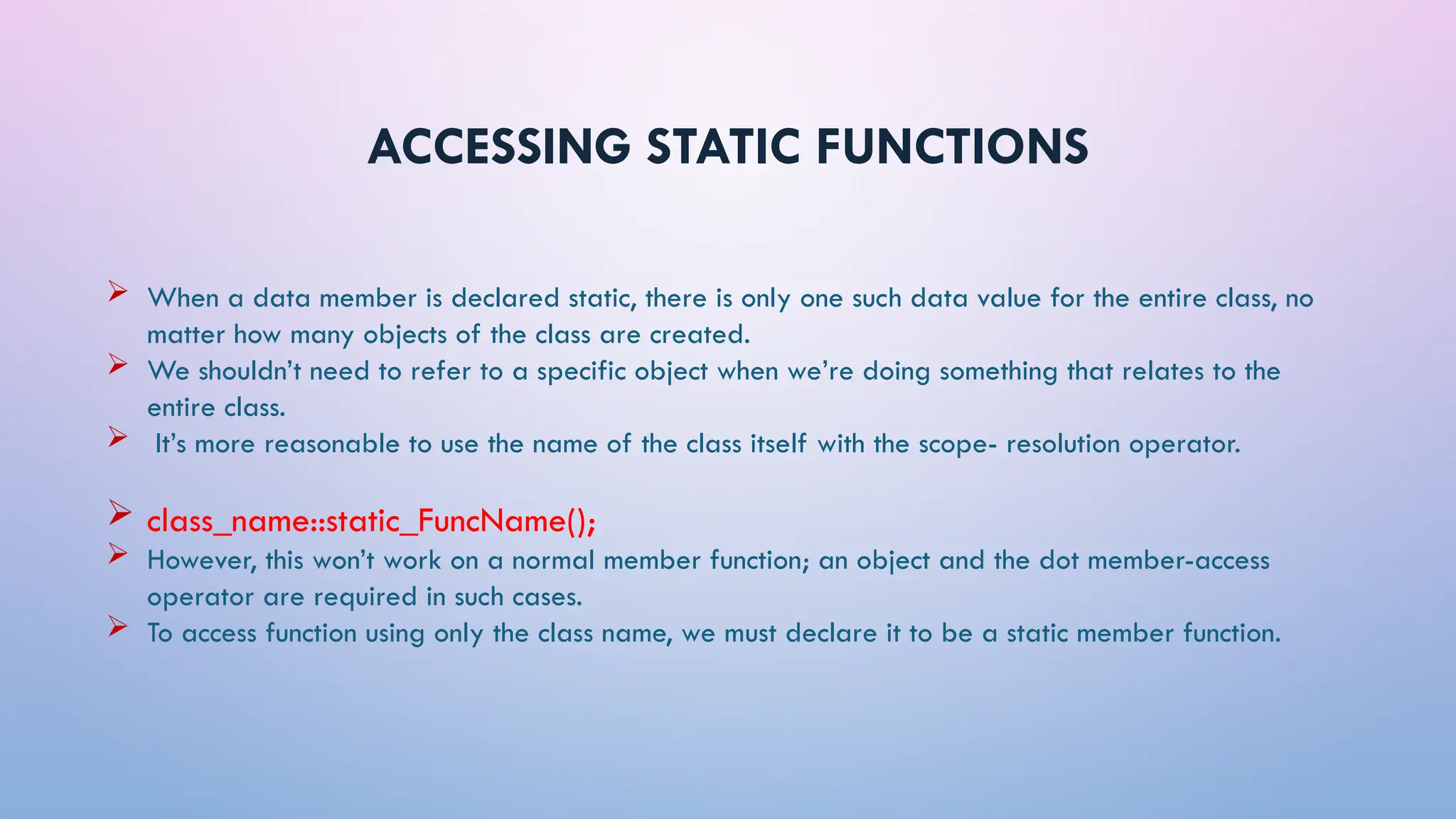 ACCESSING STATIC FUNCTIONS

➢ When a data member is declared static, there is only one such data value for the entire class, no matter how many objects of the class are created.

➢ We shouldn't need to refer to a specific object when we're doing something that relates to the entire class.

➢ It's more reasonable to use the name of the class itself with the scope- resolution operator.

➢ class_name::static_FuncName();

➢ However, this won't work on a normal member function; an object and the dot member-access operator are required in such cases.

➢ To access function using only the class name, we must declare it to be a static member function.